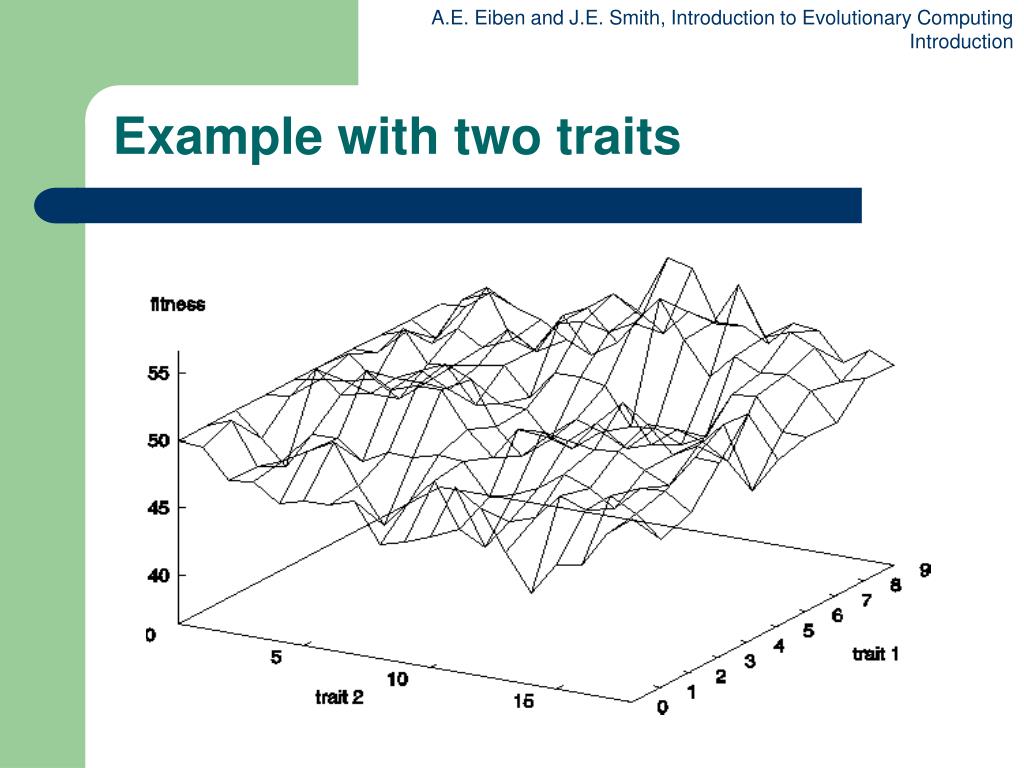 A.E. Eiben and J.E. Smith, Introduction to Evolutionary Computing
Introduction

Example with two traits

fitness
55
50
45
40
0
5
10
15
trait 2
0
1
2
3
4
5
6
7
8
9
trait 1